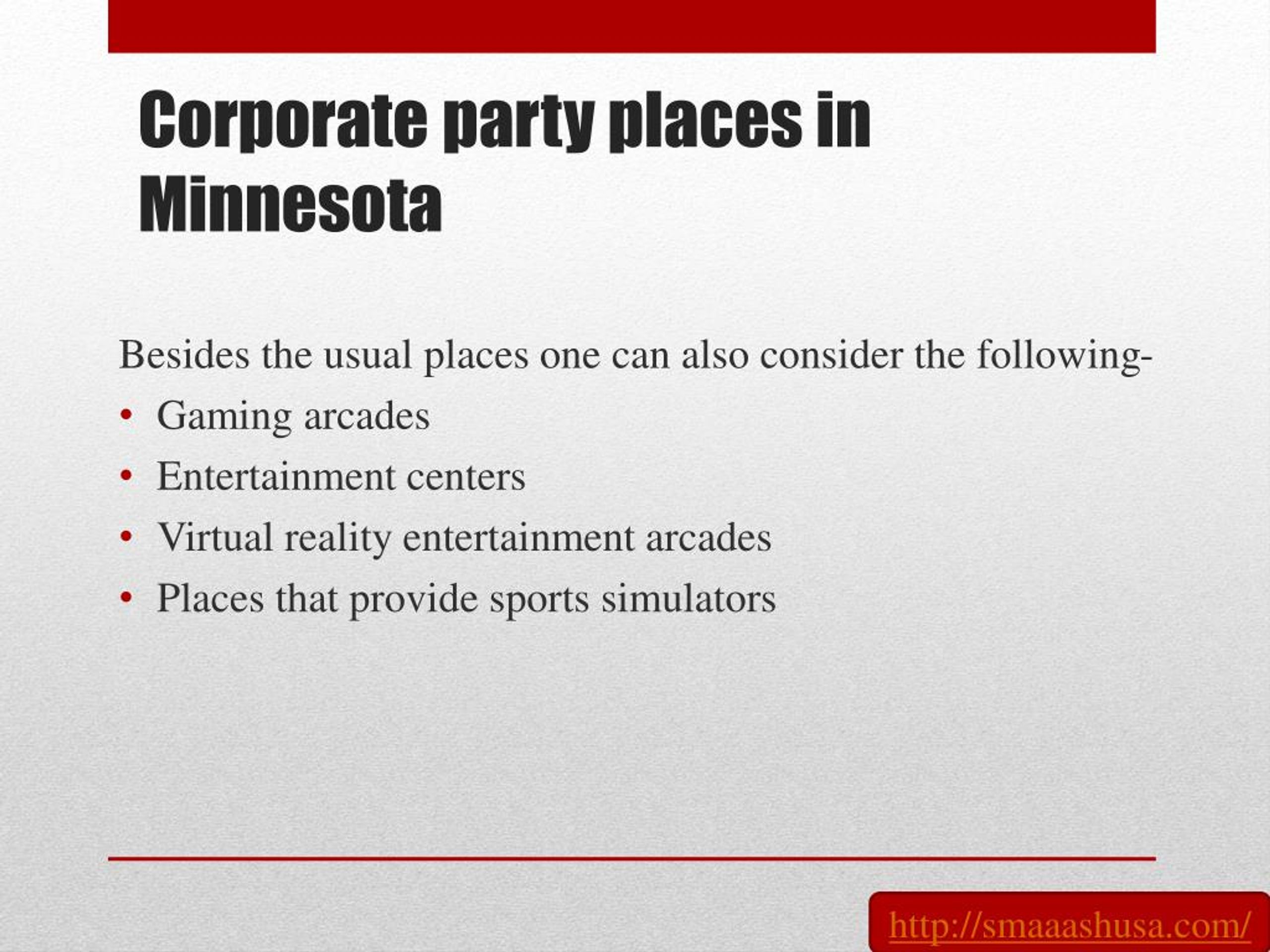 Corporate party places in Minnesota

Besides the usual places one can also consider the following-

• Gaming arcades
• Entertainment centers
• Virtual reality entertainment arcades
• Places that provide sports simulators

http://smaaashusa.com/